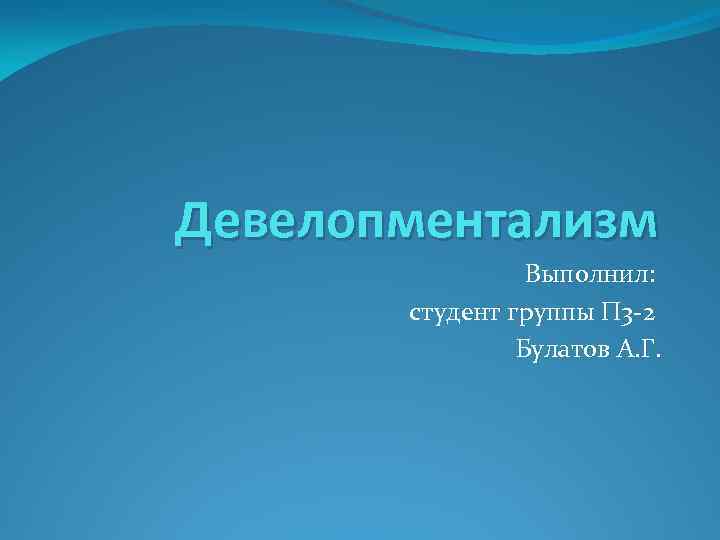 Девелопментализм

Выполнил:
студент группы П3-2
Булатов А.Г.